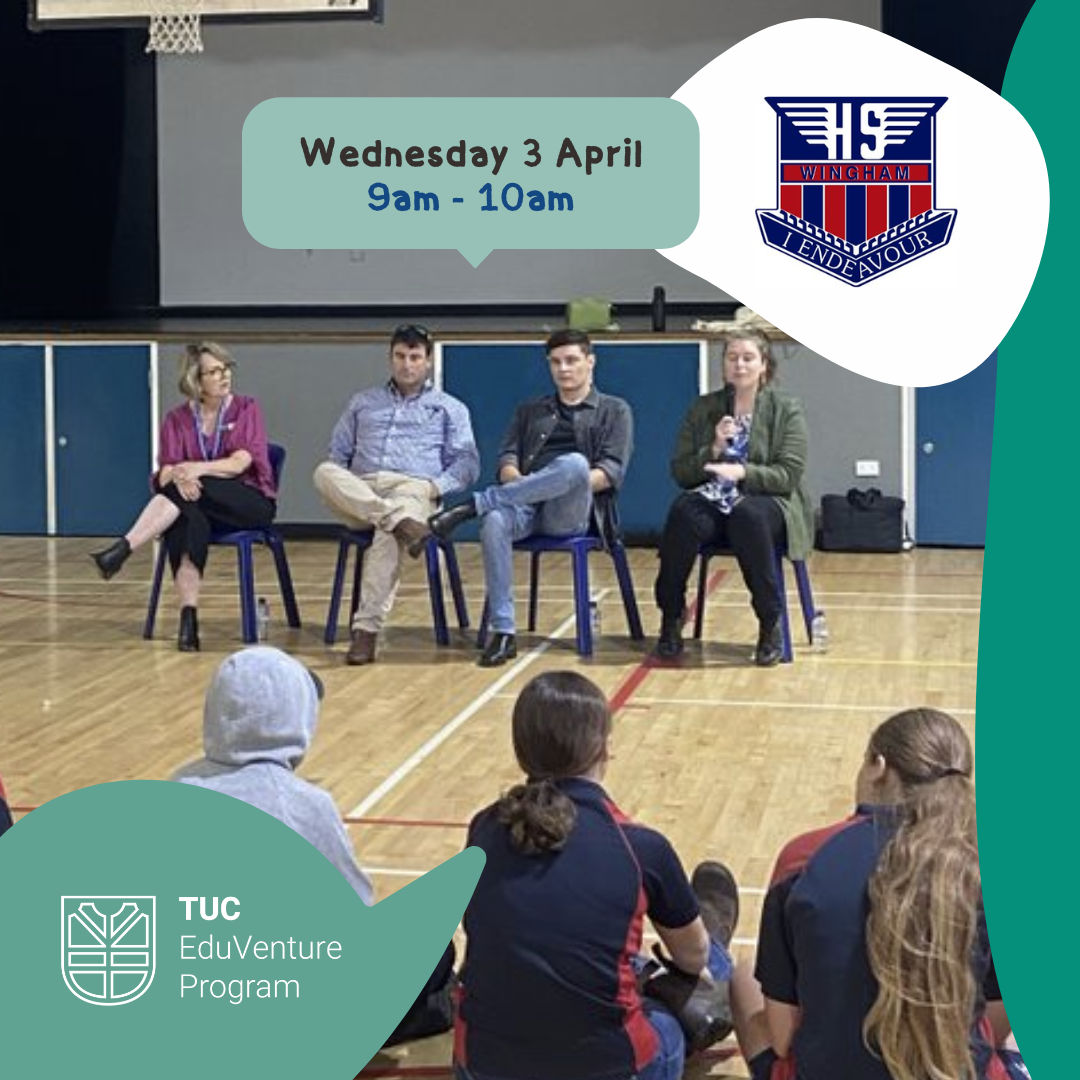 Wednesday 3 April
9am - 10am

HS
WINGHAM
I ENDEAVOUR

TUC
EduVenture
Program